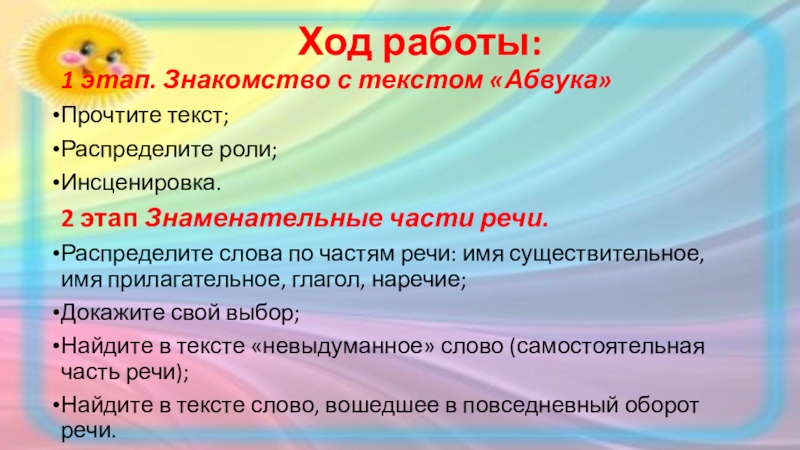 Ход работы:

1 этап. Знакомство с текстом «Абвука»

•Прочтите текст;

•Распределите роли;

•Инсценировка.

2 этап Знаменательные части речи.

•Распределите слова по частям речи: имя существительное, имя прилагательное, глагол, наречие;

•Докажите свой выбор;

•Найдите в тексте «невыдуманное» слово (самостоятельная часть речи);

•Найдите в тексте слово, вошедшее в повседневный оборот речи.